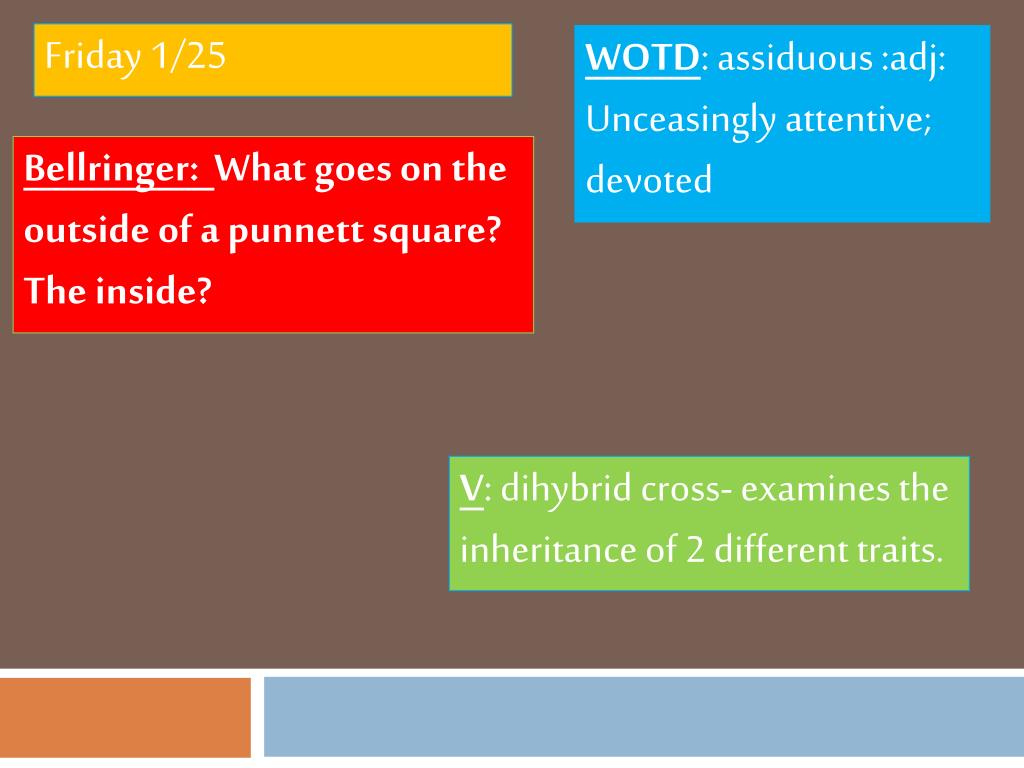 Friday 1/25

WOTD: assiduous :adj: Unceasingly attentive; devoted

Bellringer: What goes on the outside of a punnett square? The inside?

V: dihybrid cross- examines the inheritance of 2 different traits.